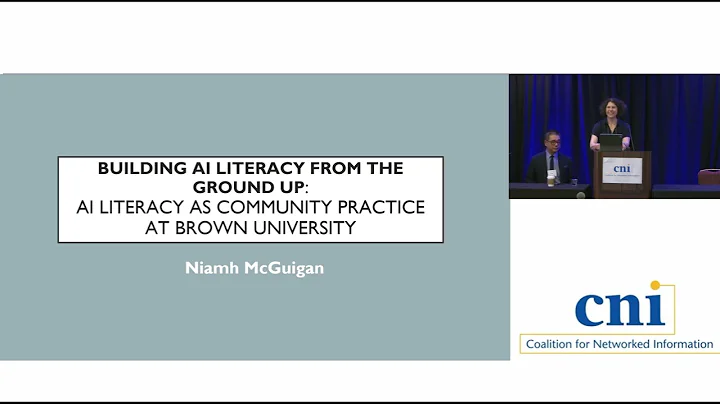 BUILDING AI LITERACY FROM THE GROUND UP: AI LITERACY AS COMMUNITY PRACTICE AT BROWN UNIVERSITY

Niamh McGuigan

cni

cni
Coalition for Networked Information